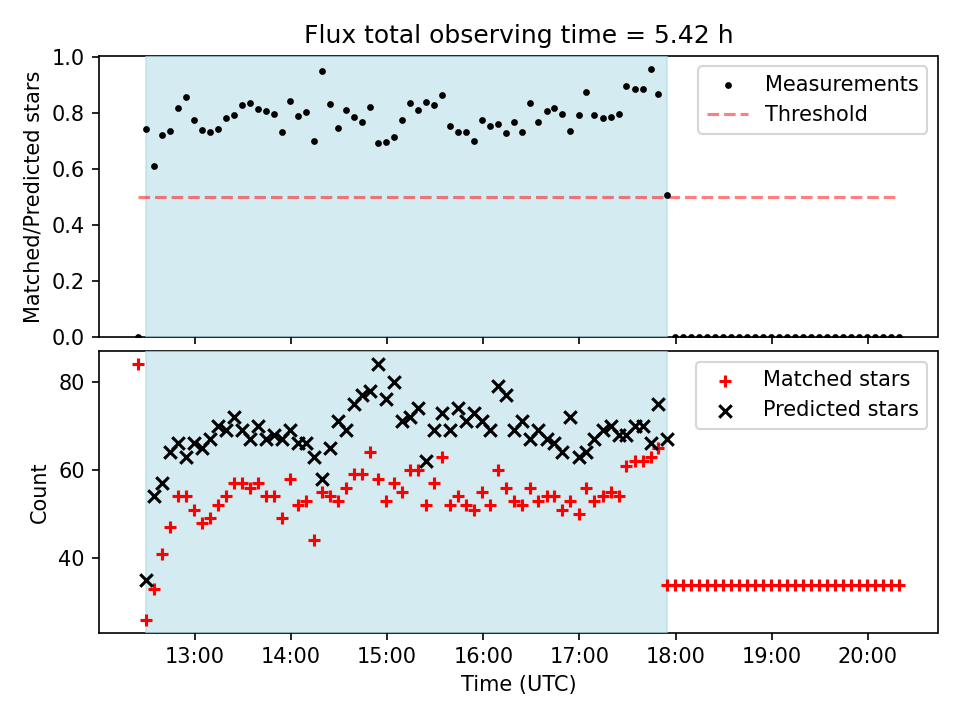 Flux total observing time = 5.42 h

Matched/Predicted stars

1.0
0.8
0.6
0.4
0.2
0.0

Measurements
Threshold

Count

80
60
40

Matched stars
Predicted stars

13:00
14:00
15:00
16:00
17:00
18:00
19:00
20:00

Time (UTC)